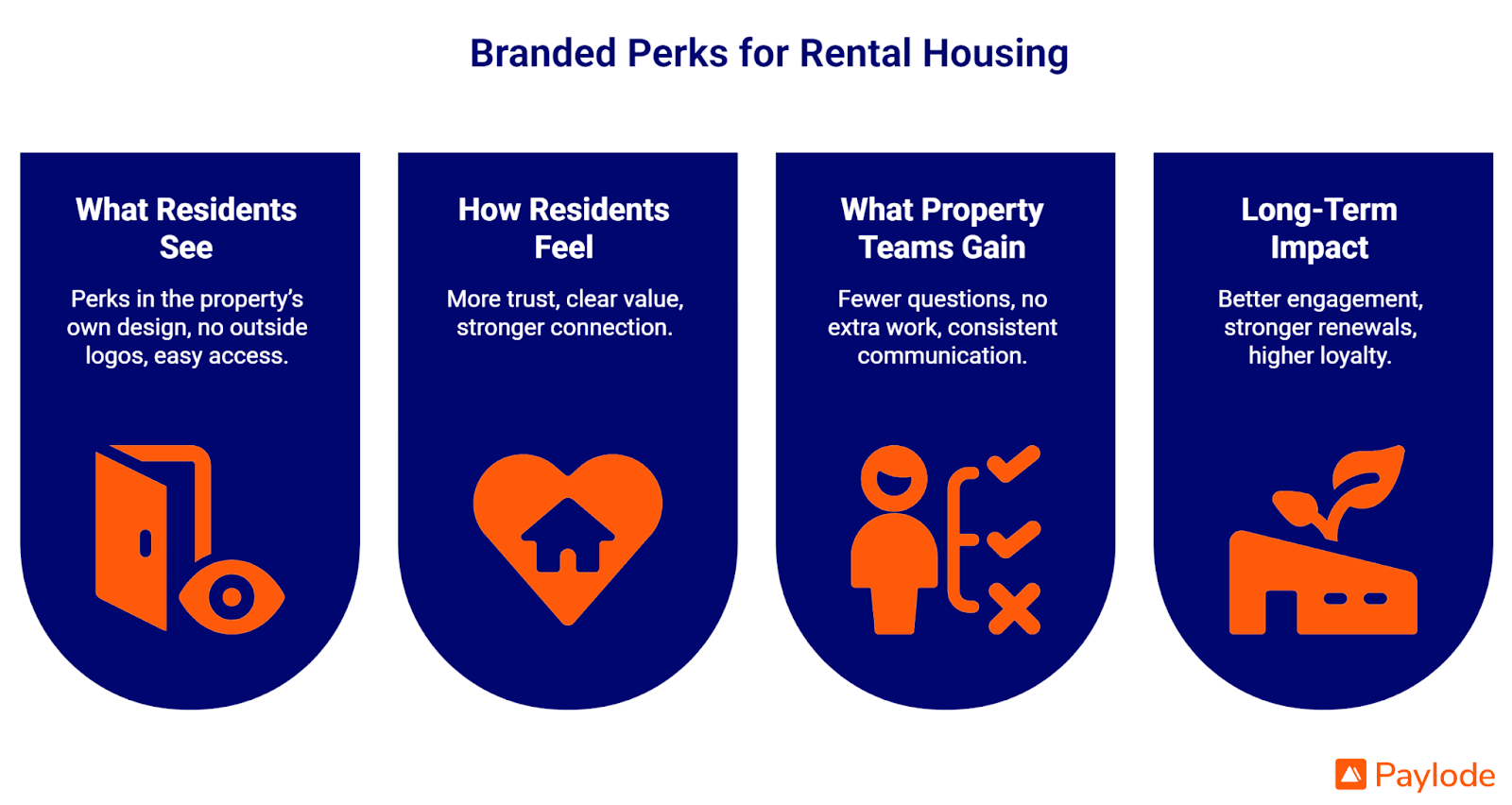 Branded Perks for Rental Housing

What Residents See

Perks in the property's own design, no outside logos, easy access.

How Residents Feel

More trust, clear value, stronger connection.

What Property Teams Gain

Fewer questions, no extra work, consistent communication.

Long-Term Impact

Better engagement, stronger renewals, higher loyalty.

Paylode